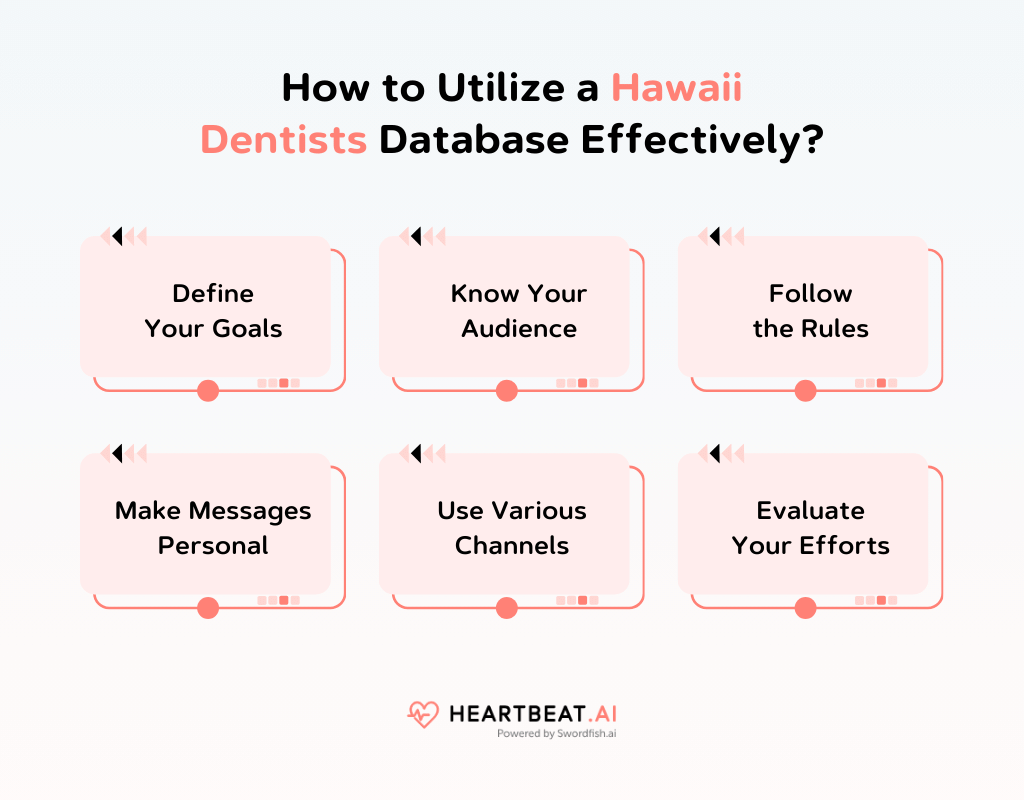 How to Utilize a Hawaii Dentists Database Effectively?

Define Your Goals

Know Your Audience

Follow the Rules

Make Messages Personal

Use Various Channels

Evaluate Your Efforts

HEARTBEAT.AI
Powered by Swordfish.ai